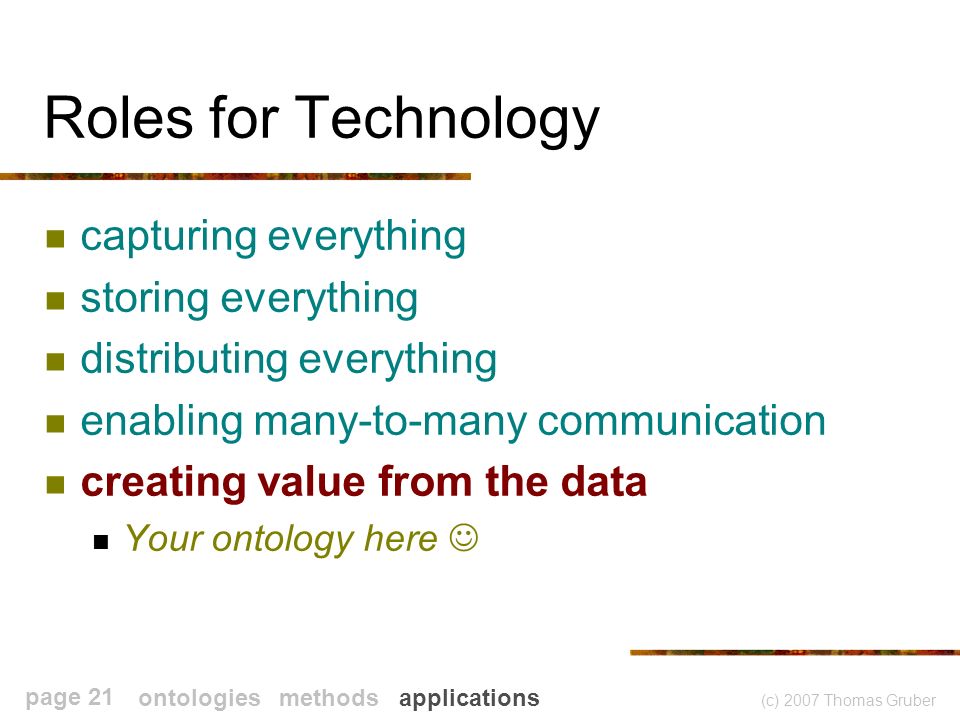 Roles for Technology

- capturing everything
- storing everything
- distributing everything
- enabling many-to-many communication
- creating value from the data
  - Your ontology here ☺

page 21 ontologies methods applications (c) 2007 Thomas Gruber